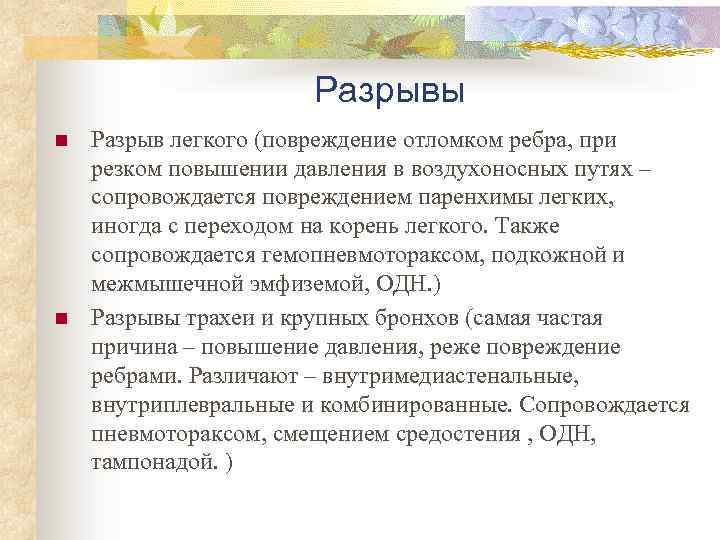 Разрывы

Разрыв легкого (повреждение отломком ребра, при резком повышении давления в воздухоносных путях – сопровождается повреждением паренхимы легких, иногда с переходом на корень легкого. Также сопровождается гемопневмотораксом, подкожной и межмышечной эмфиземой, ОДН.)

Разрывы трахеи и крупных бронхов (самая частая причина – повышение давления, реже повреждение ребрами. Различают – внутримедиастенальные, внутриплевральные и комбинированные. Сопровождается пневмотораксом, смещением средостения , ОДН, тампонадой. )